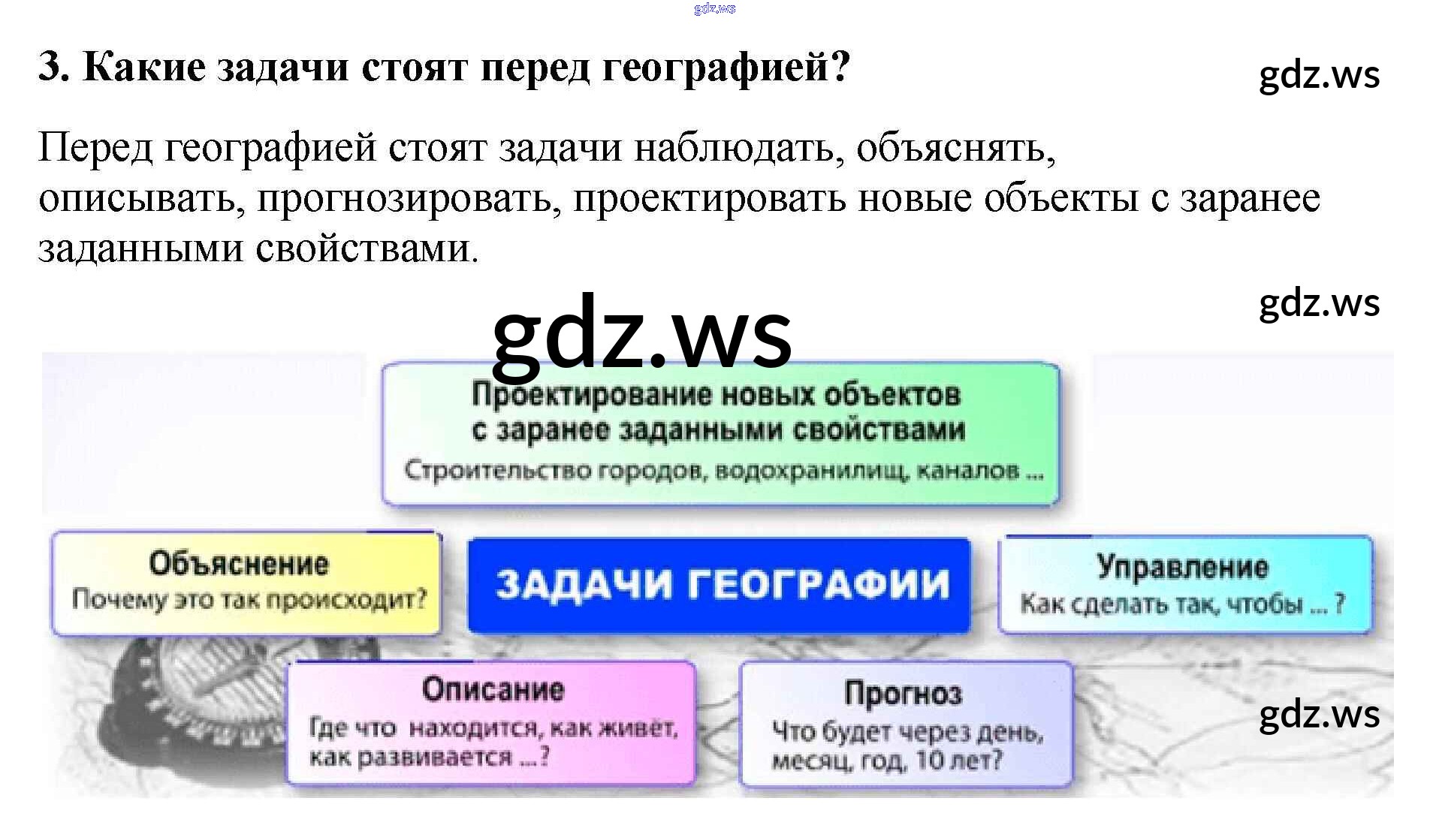 gdz.ws

3. Какие задачи стоят перед географией?

gdz.ws

Перед географией стоят задачи наблюдать, объяснять, описывать, прогнозировать, проектировать новые объекты с заранее заданными свойствами.

gdz.ws

gdz.ws

Проектирование новых объектов с заранее заданными свойствами
Строительство городов, водохранилищ, каналов ...

Объяснение
Почему это так происходит?

ЗАДАЧИ ГЕОГРАФИИ

Управление
Как сделать так, чтобы ... ?

Описание
Где что находится, как живёт, как развивается ...?

Прогноз
Что будет через день, месяц, год, 10 лет?

gdz.ws